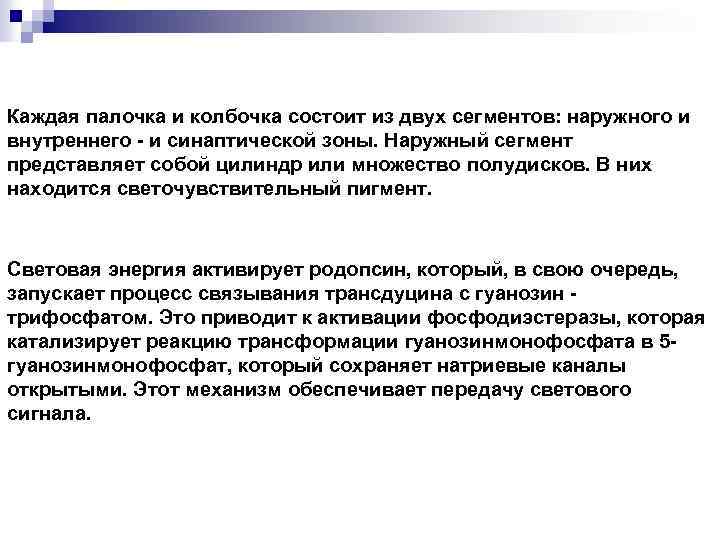 Каждая палочка и колбочка состоит из двух сегментов: наружного и внутреннего - и синаптической зоны. Наружный сегмент представляет собой цилиндр или множество полудисков. В них находится светочувствительный пигмент.

Световая энергия активирует родопсин, который, в свою очередь, запускает процесс связывания трансдуцина с гуанозин - трифосфатом. Это приводит к активации фосфодиэстеразы, которая катализирует реакцию трансформации гуанозинмонофосфата в 5-гуанозинмонофосфат, который сохраняет натриевые каналы открытыми. Этот механизм обеспечивает передачу светового сигнала.